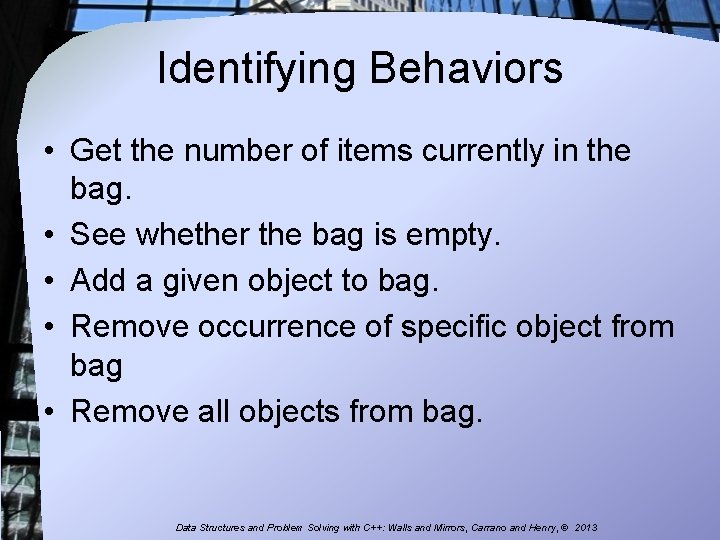 Identifying Behaviors

• Get the number of items currently in the bag.
• See whether the bag is empty.
• Add a given object to bag.
• Remove occurrence of specific object from bag
• Remove all objects from bag.

Data Structures and Problem Solving with C++: Walls and Mirrors, Carrano and Henry, © 2013